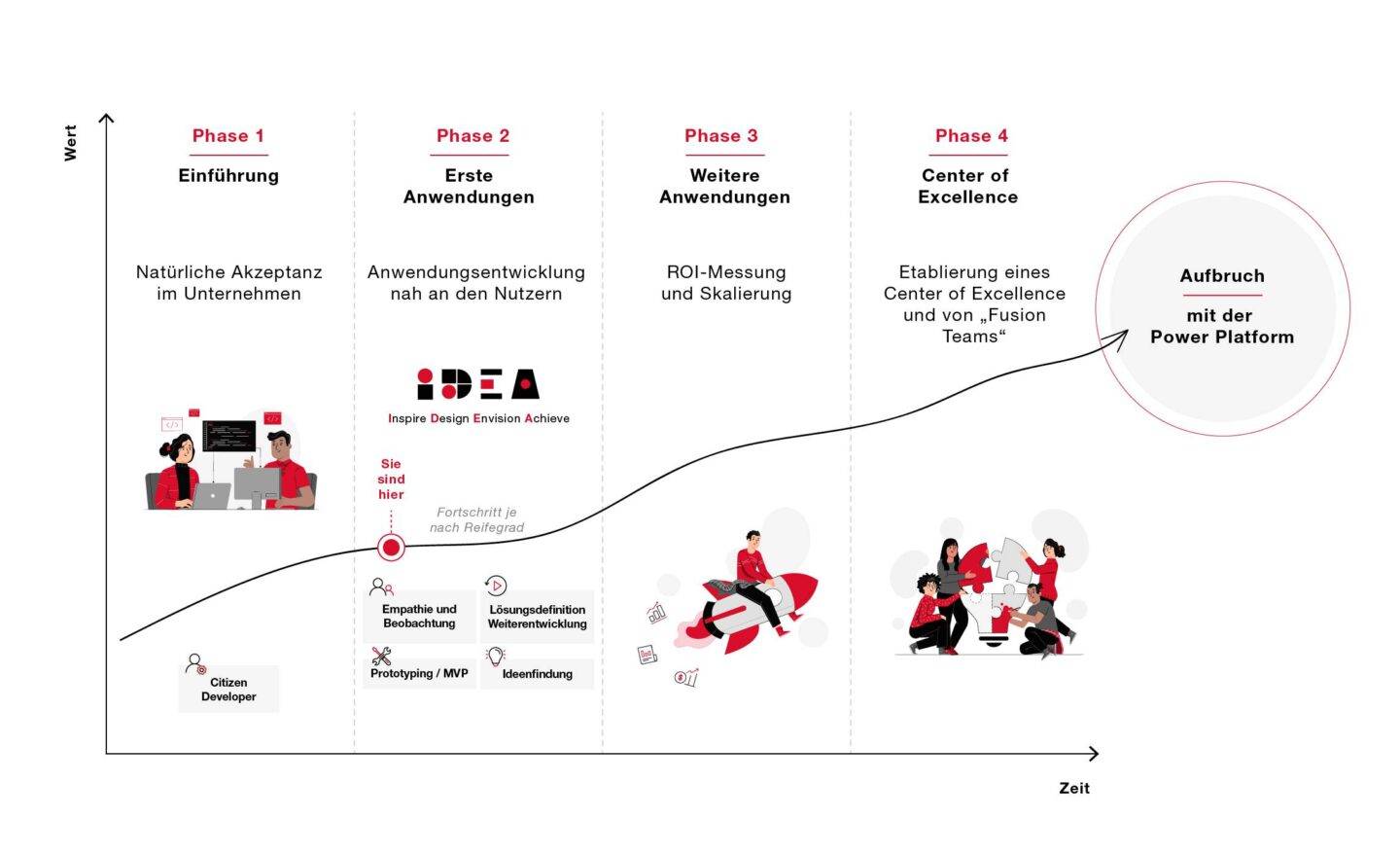 Wert

Phase 1
Einführung

Natürliche Akzeptanz im Unternehmen

Citizen Developer

Phase 2
Erste Anwendungen

Anwendungsentwicklung nah an den Nutzern

IDEA
Inspire Design Envision Achieve

Sie sind hier

Fortschritt je nach Reifegrad

Empathie und Beobachtung

Lösungsdefinition Weiterentwicklung

Prototyping / MVP

Ideenfindung

Phase 3
Weitere Anwendungen

ROI-Messung und Skalierung

Phase 4
Center of Excellence

Etablierung eines Center of Excellence und von „Fusion Teams“

Aufbruch
mit der Power Platform

Zeit